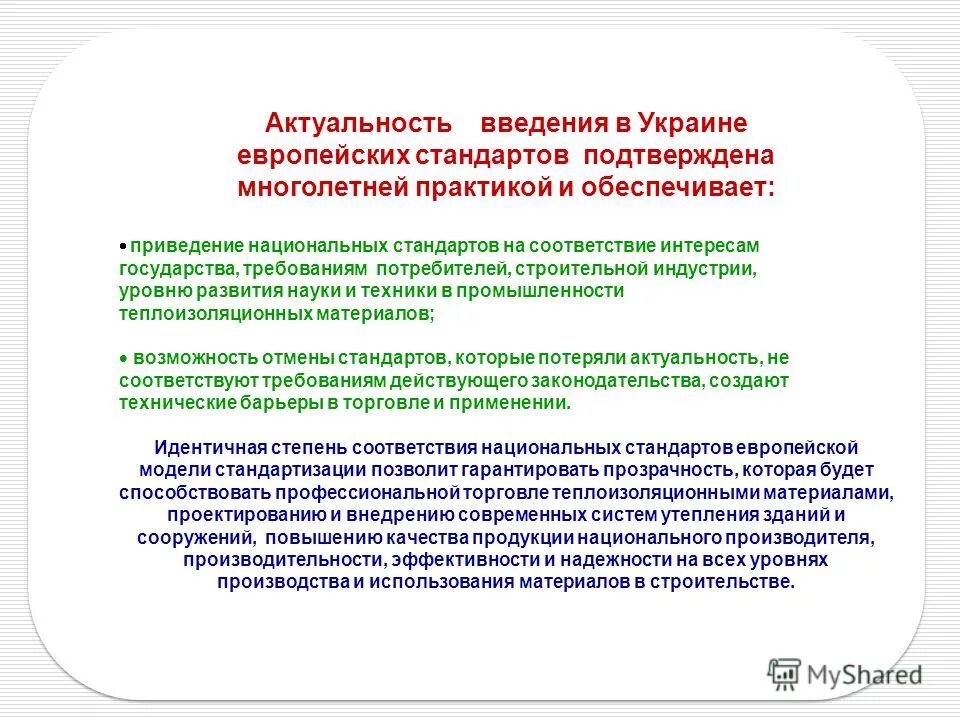 Актуальность введения в Украине европейских стандартов подтверждена многолетней практикой и обеспечивает:

• приведение национальных стандартов на соответствие интересам государства, требованиям потребителей, строительной индустрии, уровню развития науки и техники в промышленности теплоизоляционных материалов;

• возможность отмены стандартов, которые потеряли актуальность, не соответствуют требованиям действующего законодательства, создают технические барьеры в торговле и применении.

Идентичная степень соответствия национальных стандартов европейской модели стандартизации позволит гарантировать прозрачность, которая будет способствовать профессиональной торговле теплоизоляционными материалами, проектированию и внедрению современных систем утепления зданий и сооружений, повышению качества продукции национального производителя, производительности, эффективности и надежности на всех уровнях производства и использования материалов в строительстве.

MyShared